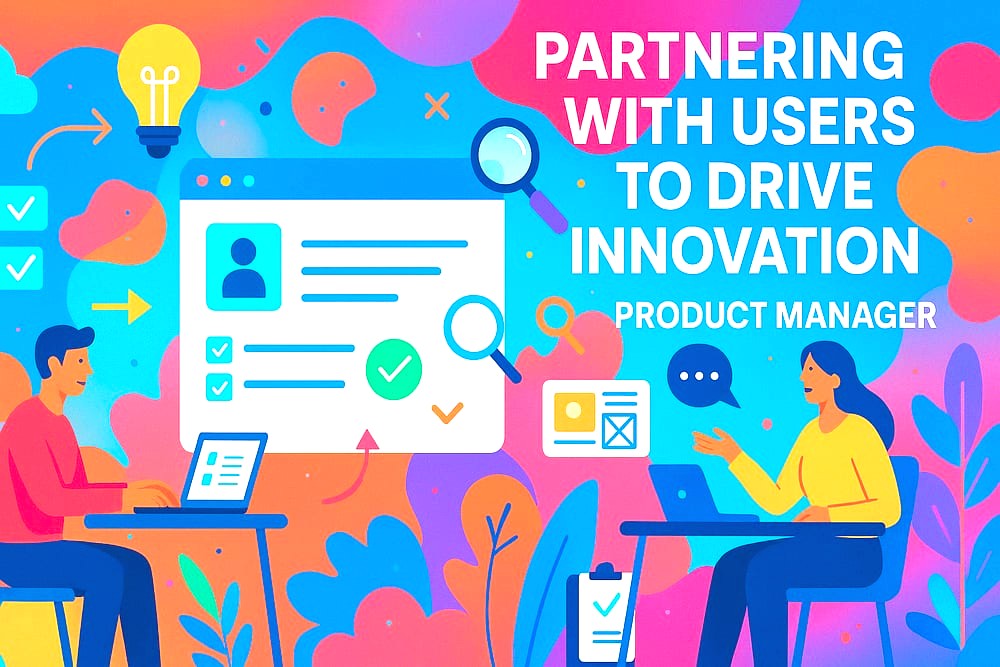 PARTNERING WITH USERS TO DRIVE INNOVATION

PRODUCT MANAGER